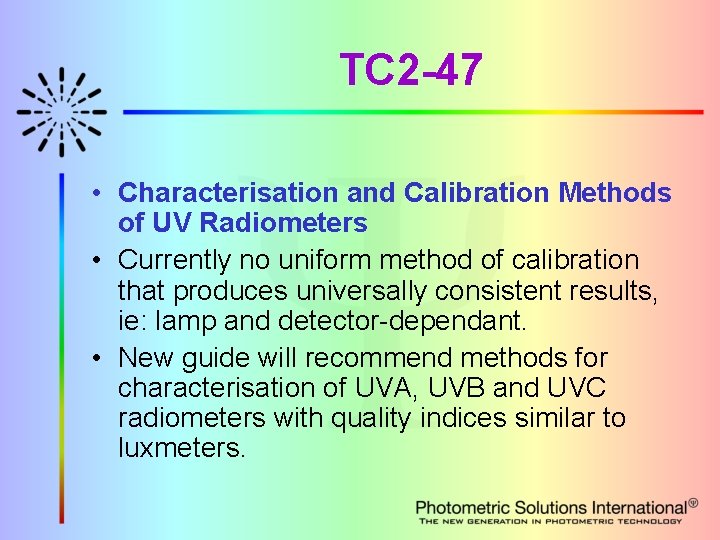 TC2-47

• Characterisation and Calibration Methods of UV Radiometers
• Currently no uniform method of calibration that produces universally consistent results, ie: lamp and detector-dependant.
• New guide will recommend methods for characterisation of UVA, UVB and UVC radiometers with quality indices similar to luxmeters.

Photometric Solutions International®
THE NEW GENERATION IN PHOTOMETRIC TECHNOLOGY